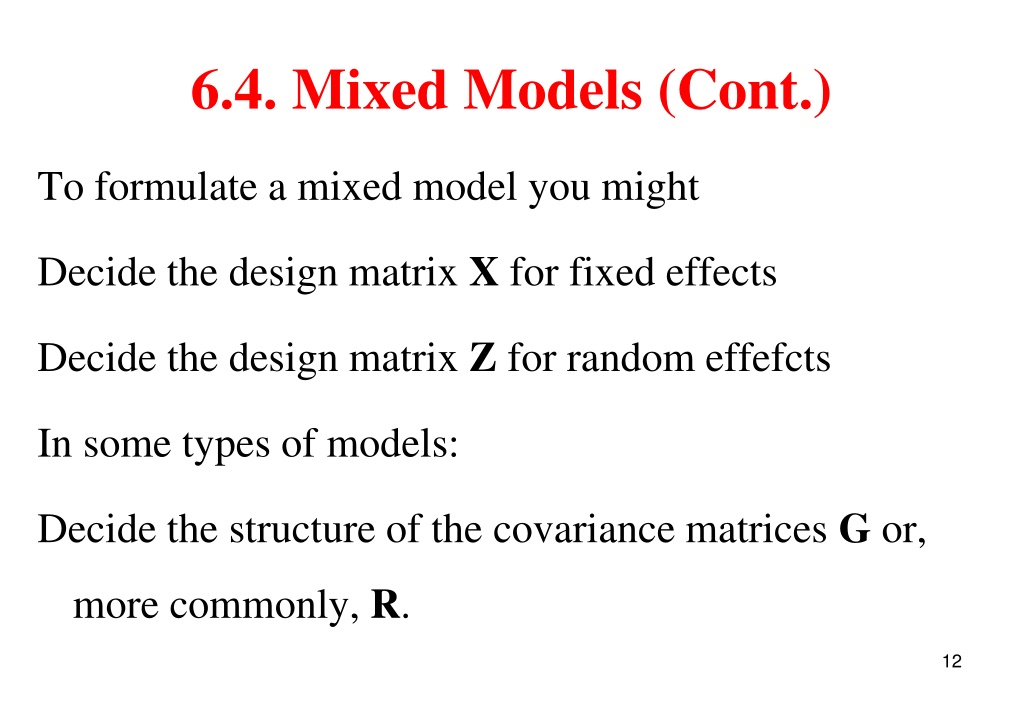 6.4. Mixed Models (Cont.)

To formulate a mixed model you might

Decide the design matrix **X** for fixed effects

Decide the design matrix **Z** for random effefcts

In some types of models:

Decide the structure of the covariance matrices **G** or, more commonly, **R**.

12